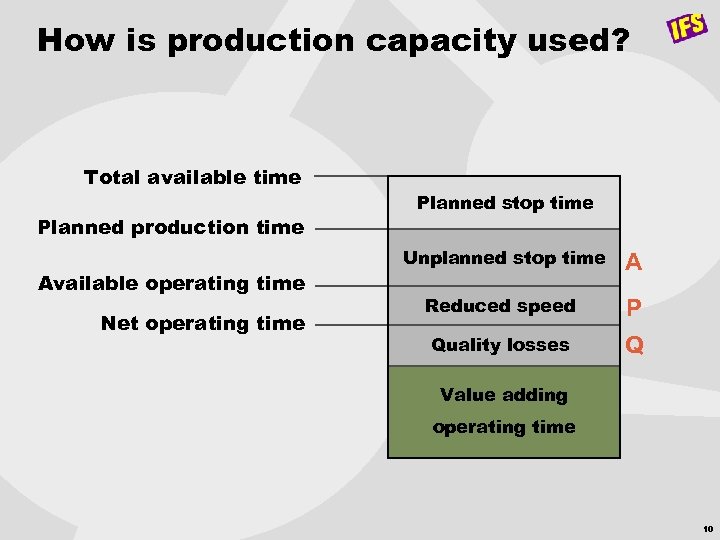 How is production capacity used?

IFS

Total available time
Planned production time
Available operating time
Net operating time

Planned stop time
Unplanned stop time
Reduced speed
Quality losses
Value adding operating time

A
P
Q

10